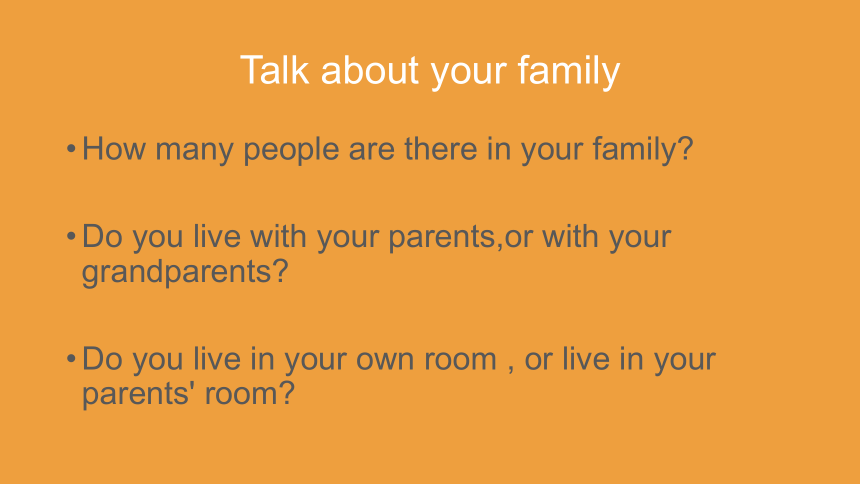 Talk about your family

• How many people are there in your family?

• Do you live with your parents,or with your grandparents?

• Do you live in your own room , or live in your parents' room?